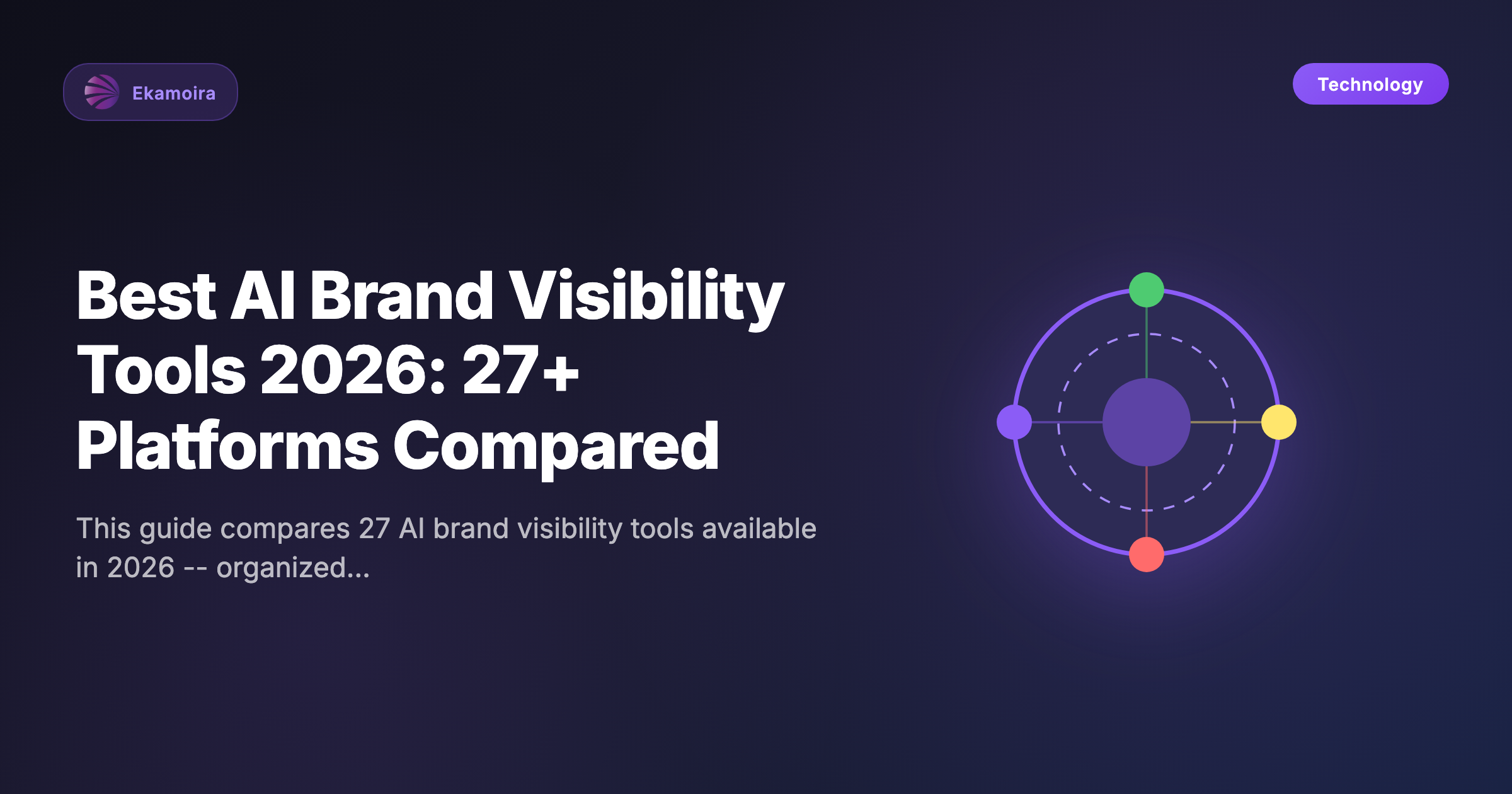 Ekamoira

Technology

Best AI Brand Visibility Tools 2026: 27+ Platforms Compared

This guide compares 27 AI brand visibility tools available in 2026 -- organized...